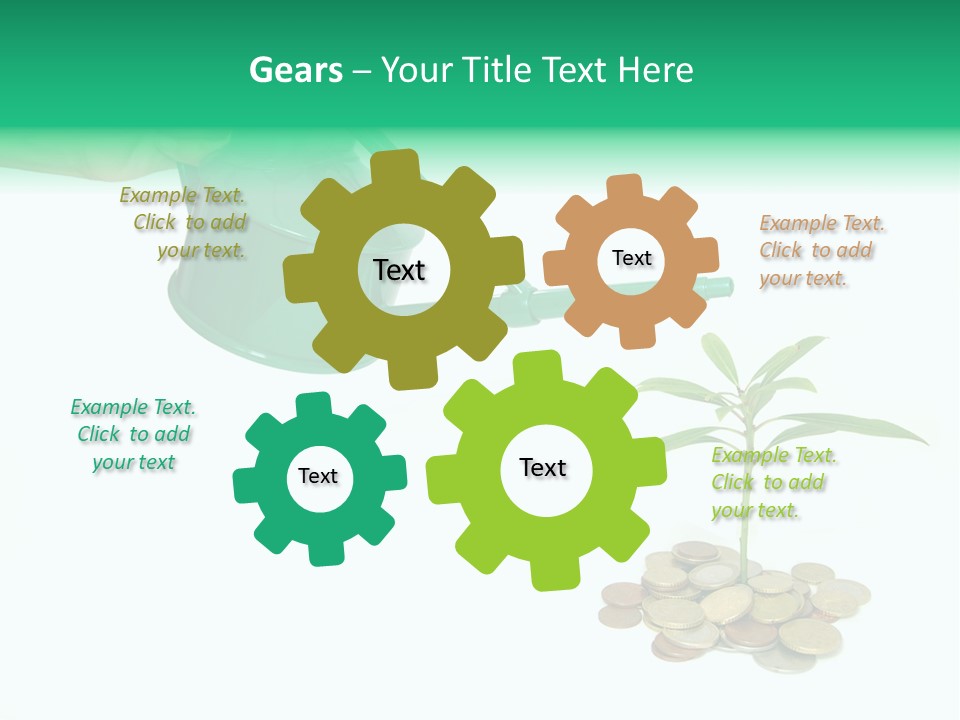 Gears – Your Title Text Here

Example Text. Click to add your text.

Text

Text

Example Text. Click to add your text.

Example Text. Click to add your text

Text

Text

Example Text. Click to add your text.